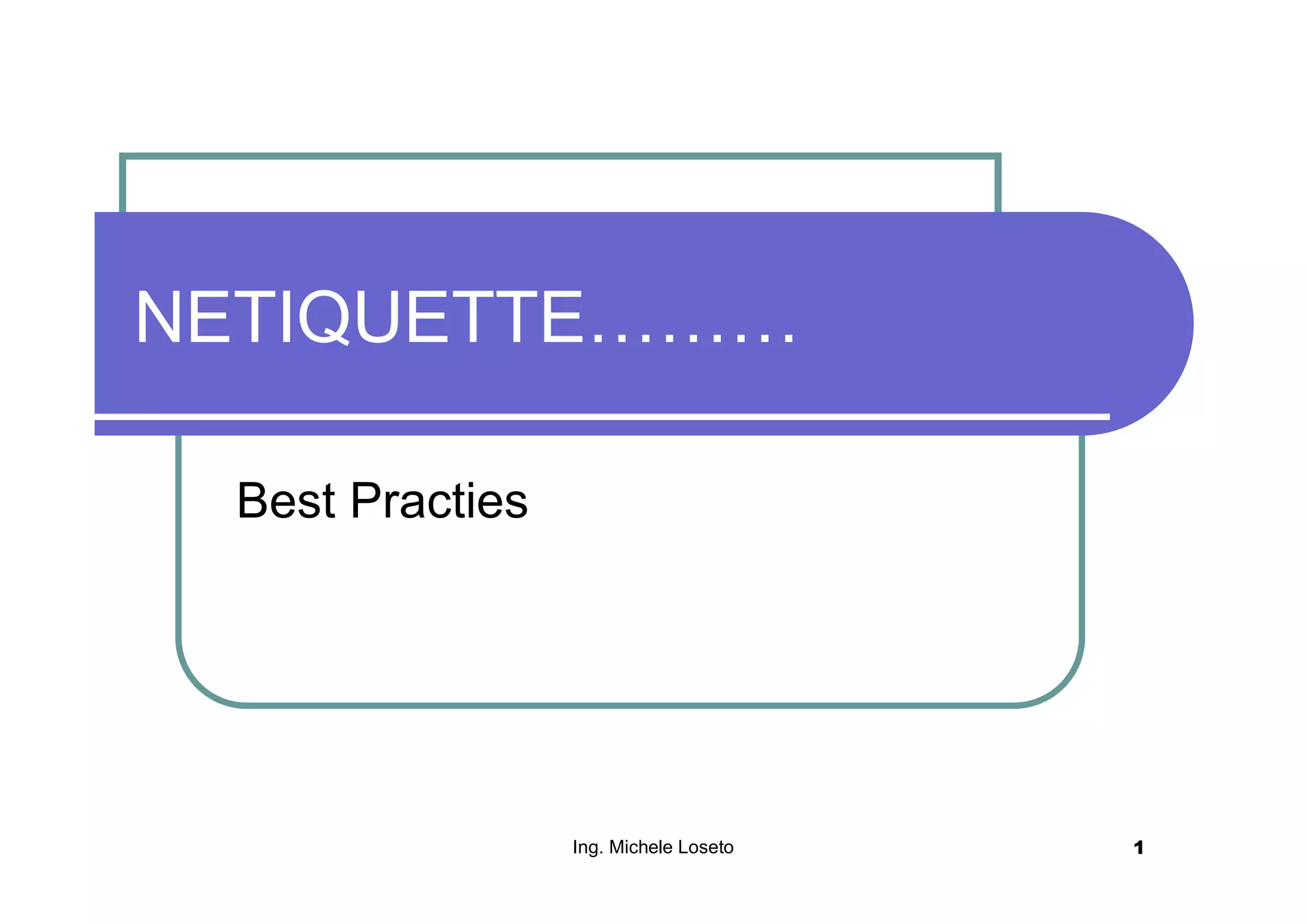 NETIQUETTE………

Best Practies

Ing. Michele Loseto

1